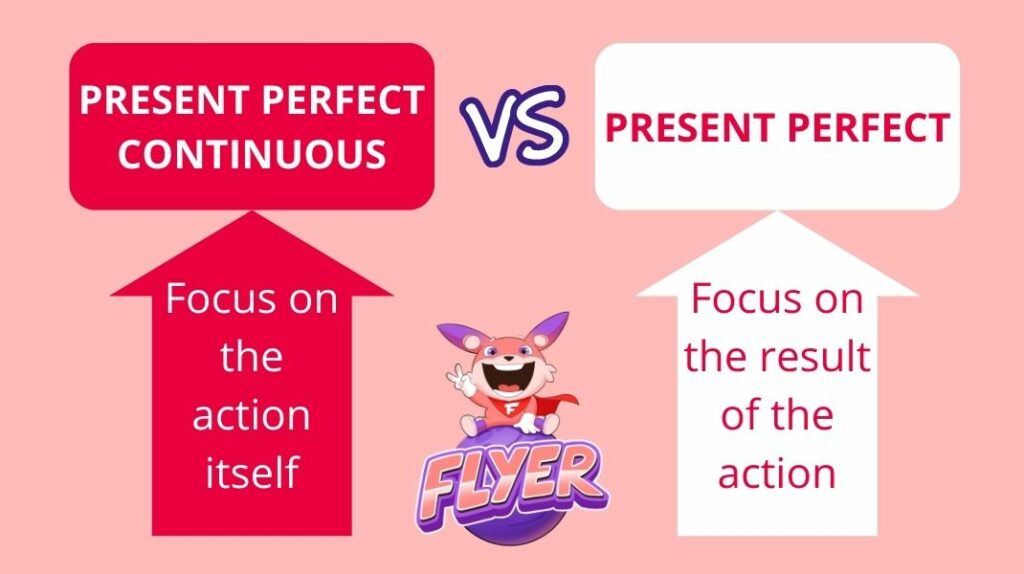 PRESENT PERFECT CONTINUOUS

VS

PRESENT PERFECT

Focus on the action itself

F

FLYER

Focus on the result of the action